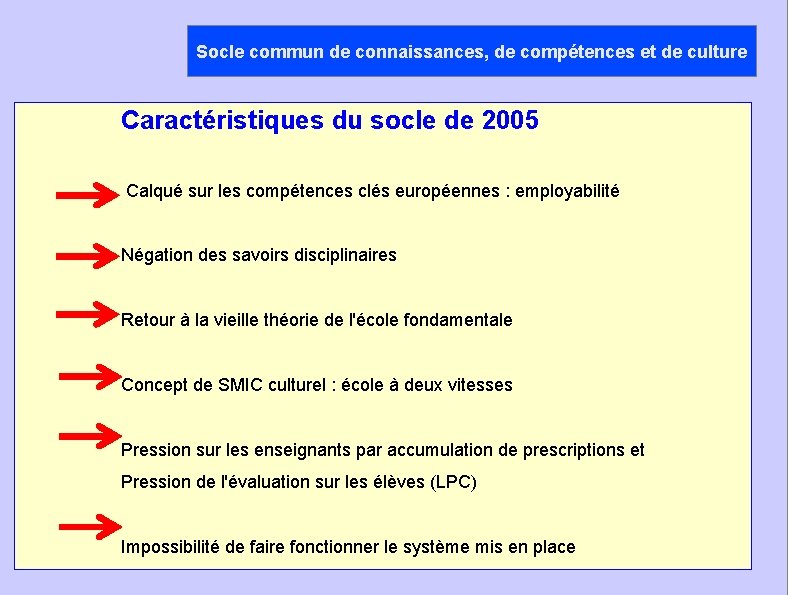 Socle commun de connaissances, de compétences et de culture

Caractéristiques du socle de 2005

Calqué sur les compétences clés européennes : employabilité

Négation des savoirs disciplinaires

Retour à la vieille théorie de l'école fondamentale

Concept de SMIC culturel : école à deux vitesses

Pression sur les enseignants par accumulation de prescriptions et Pression de l'évaluation sur les élèves (LPC)

Impossibilité de faire fonctionner le système mis en place